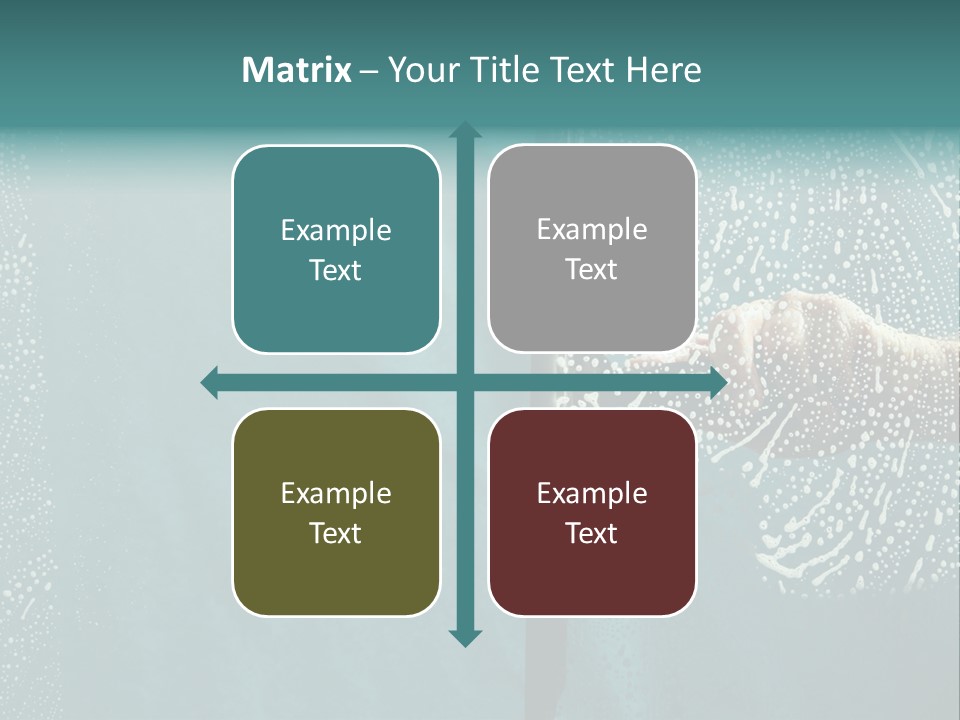 Matrix – Your Title Text Here

Example Text

Example Text

Example Text

Example Text